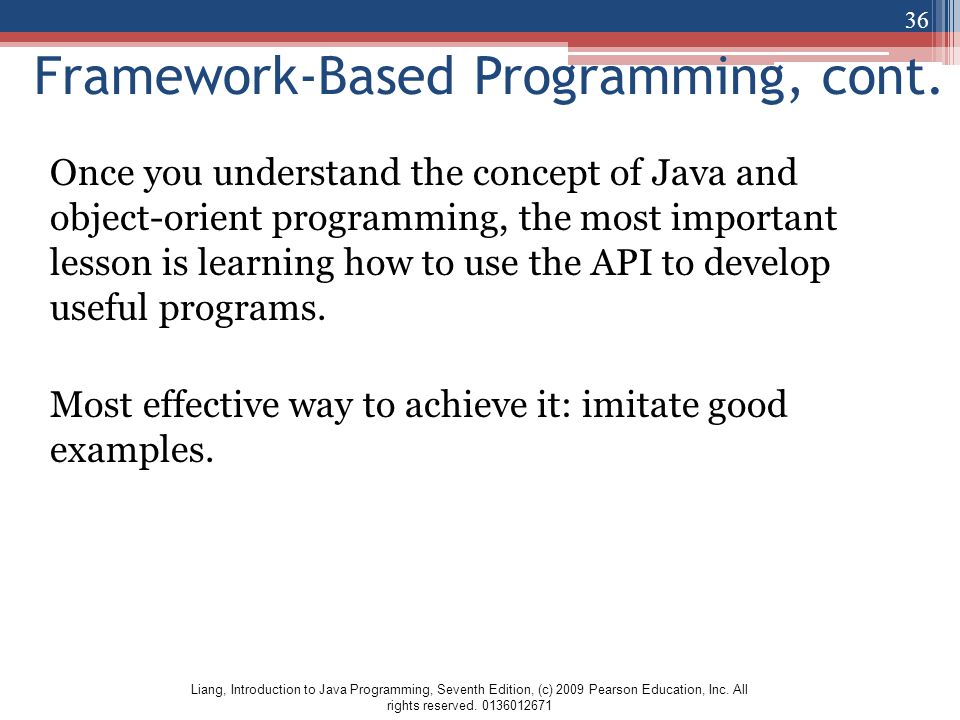 36

Framework-Based Programming, cont.

Once you understand the concept of Java and object-orient programming, the most important lesson is learning how to use the API to develop useful programs.

Most effective way to achieve it: imitate good examples.

Liang, Introduction to Java Programming, Seventh Edition, (c) 2009 Pearson Education, Inc. All rights reserved. 0136012671